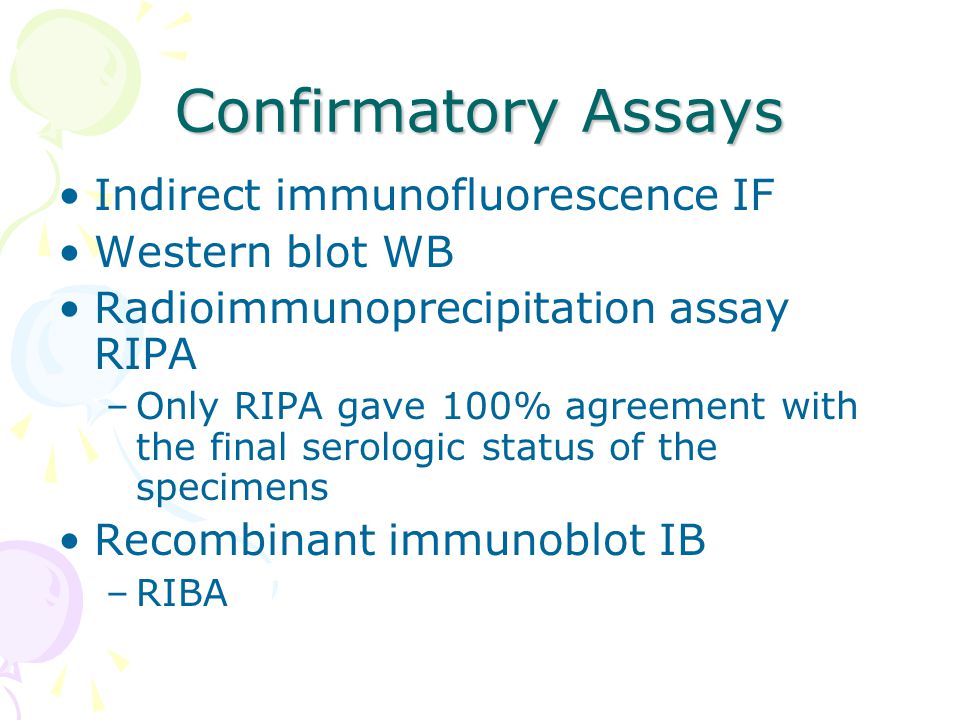 Confirmatory Assays

• Indirect immunofluorescence IF
• Western blot WB
• Radioimmunoprecipitation assay RIPA
  – Only RIPA gave 100% agreement with the final serologic status of the specimens
• Recombinant immunoblot IB
  – RIBA